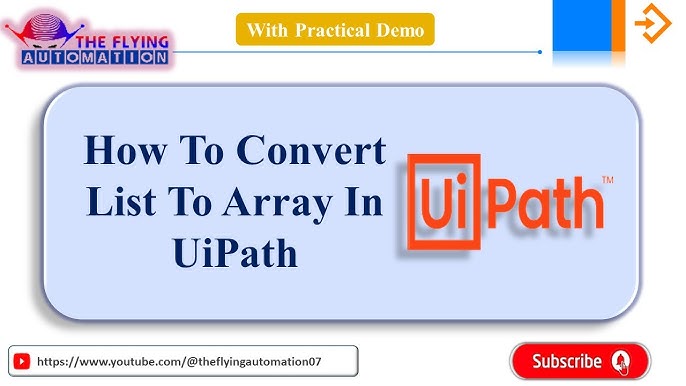 THE FLYING
AUTOMATION

With Practical Demo

How To Convert List To Array In UiPath

UiPath™

https://www.youtube.com/@theflyingautomation07

Subscribe